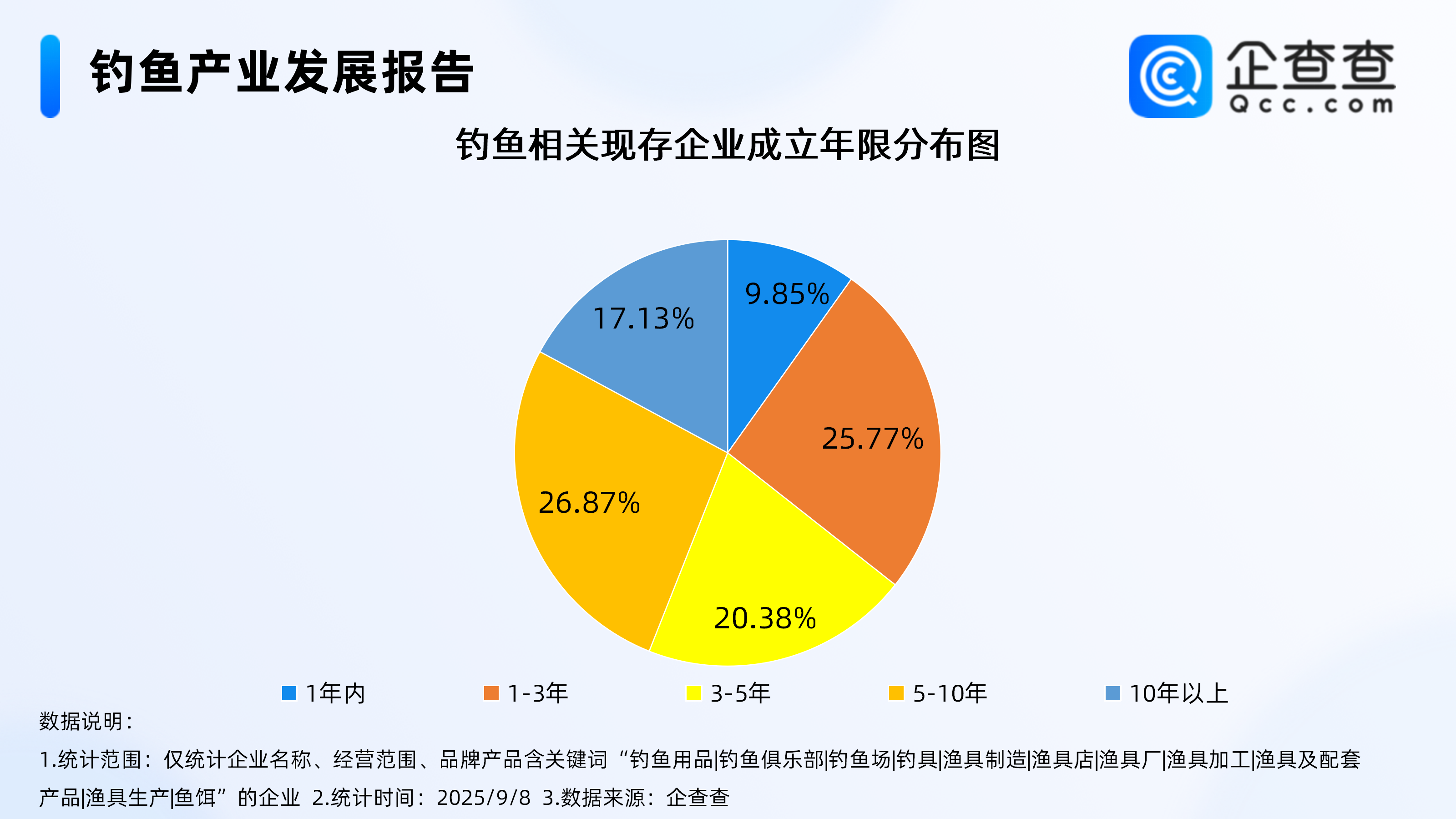 钓鱼产业发展报告

企查查
Qcc.com

钓鱼相关现存企业成立年限分布图

9.85%
25.77%
20.38%
26.87%
17.13%

1年内　1-3年　3-5年　5-10年　10年以上

数据说明：
1.统计范围：仅统计企业名称、经营范围、品牌产品含关键词“钓鱼用品|钓鱼俱乐部|钓鱼场|钓具|渔具制造|渔具店|渔具厂|渔具加工|渔具及配套产品|渔具生产|鱼饵”的企业 2.统计时间：2025/9/8 3.数据来源：企查查